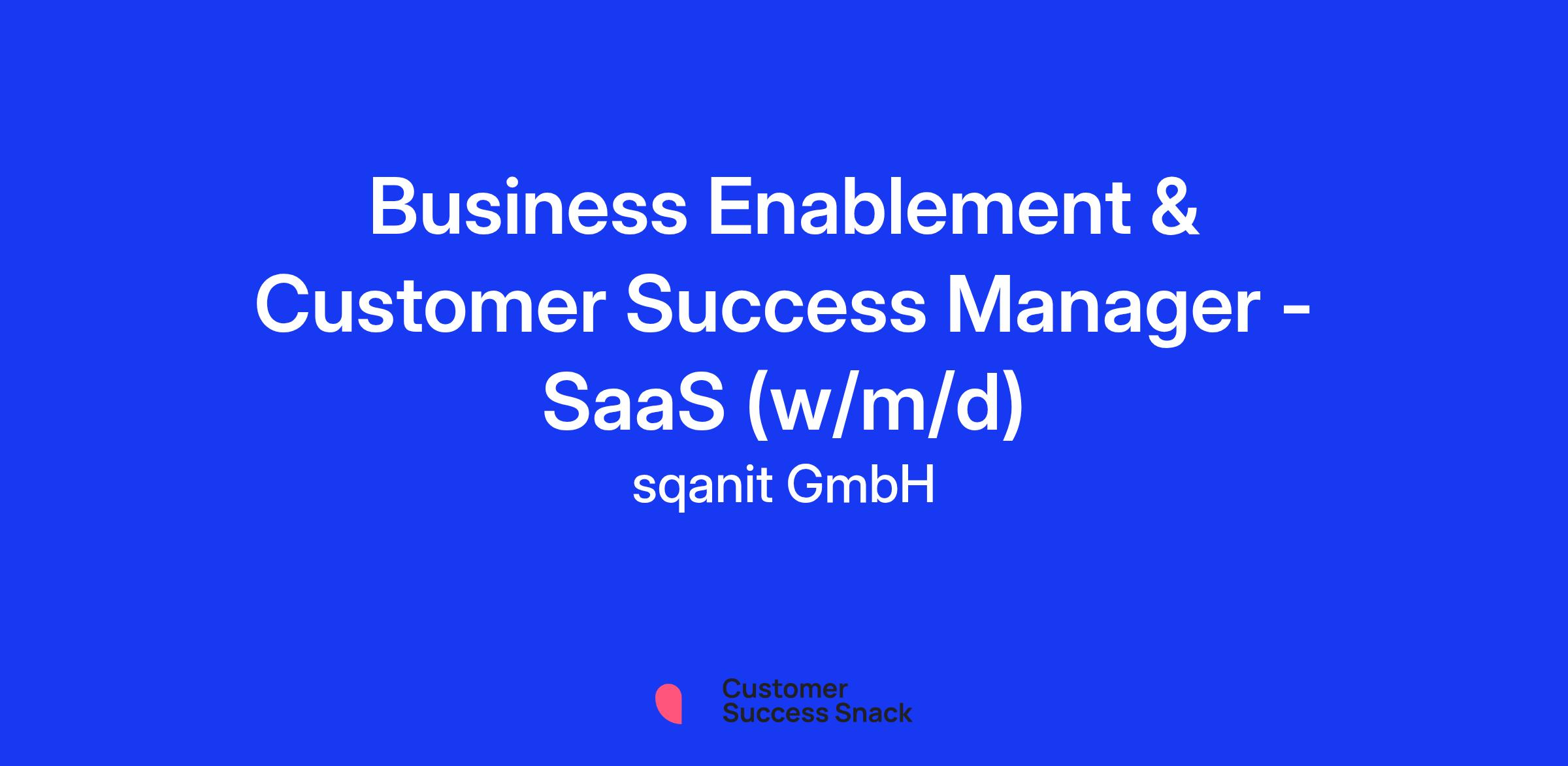 Business Enablement & Customer Success Manager - SaaS (w/m/d)

sqanit GmbH

Customer Success Snack